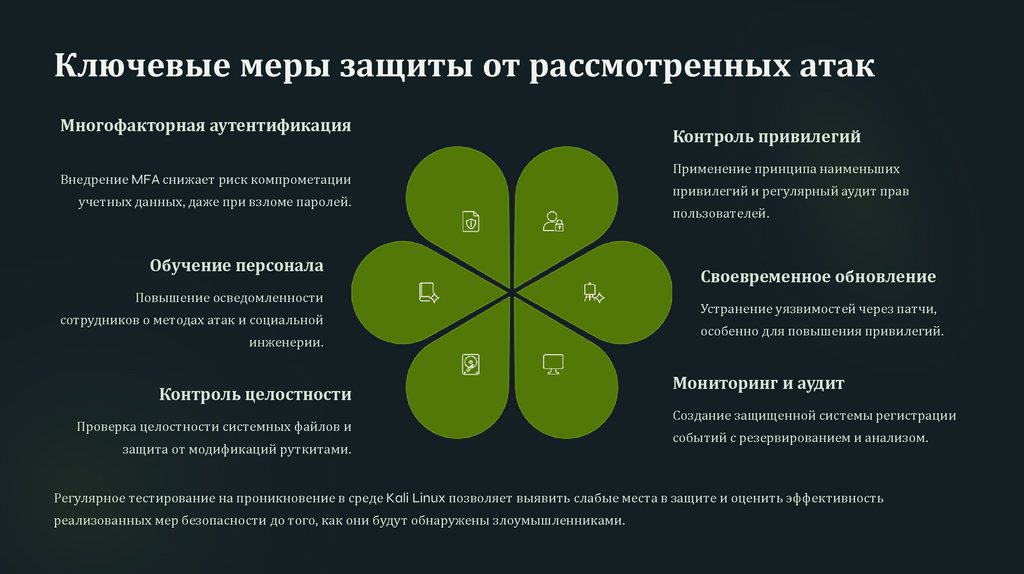 Ключевые меры защиты от рассмотренных атак

Многофакторная аутентификация

Внедрение MFA снижает риск компрометации учетных данных, даже при взломе паролей.

Обучение персонала

Повышение осведомленности сотрудников о методах атак и социальной инженерии.

Контроль целостности

Проверка целостности системных файлов и защита от модификаций руткитами.

Контроль привилегий

Применение принципа наименьших привилегий и регулярный аудит прав пользователей.

Своевременное обновление

Устранение уязвимостей через патчи, особенно для повышения привилегий.

Мониторинг и аудит

Создание защищенной системы регистрации событий с резервированием и анализом.

Регулярное тестирование на проникновение в среде Kali Linux позволяет выявить слабые места в защите и оценить эффективность реализованных мер безопасности до того, как они будут обнаружены злоумышленниками.